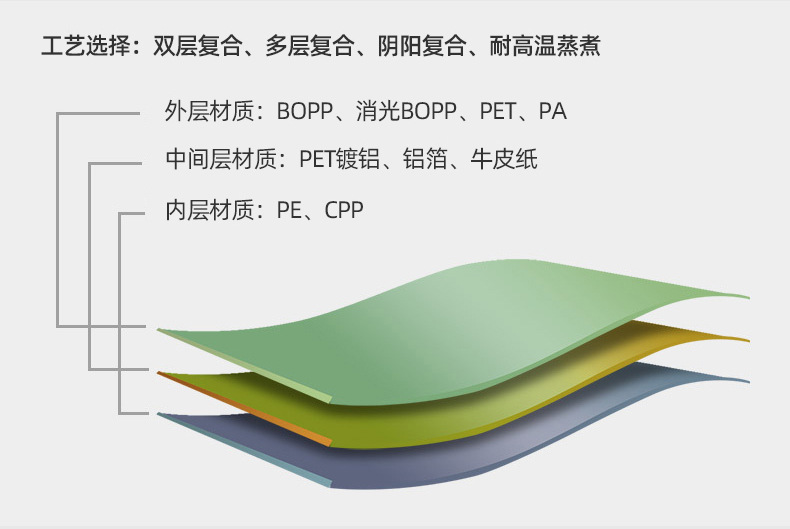 工艺选择：双层复合、多层复合、阴阳复合、耐高温蒸煮

外层材质：BOPP、消光BOPP、PET、PA

中间层材质：PET镀铝、铝箔、牛皮纸

内层材质：PE、CPP